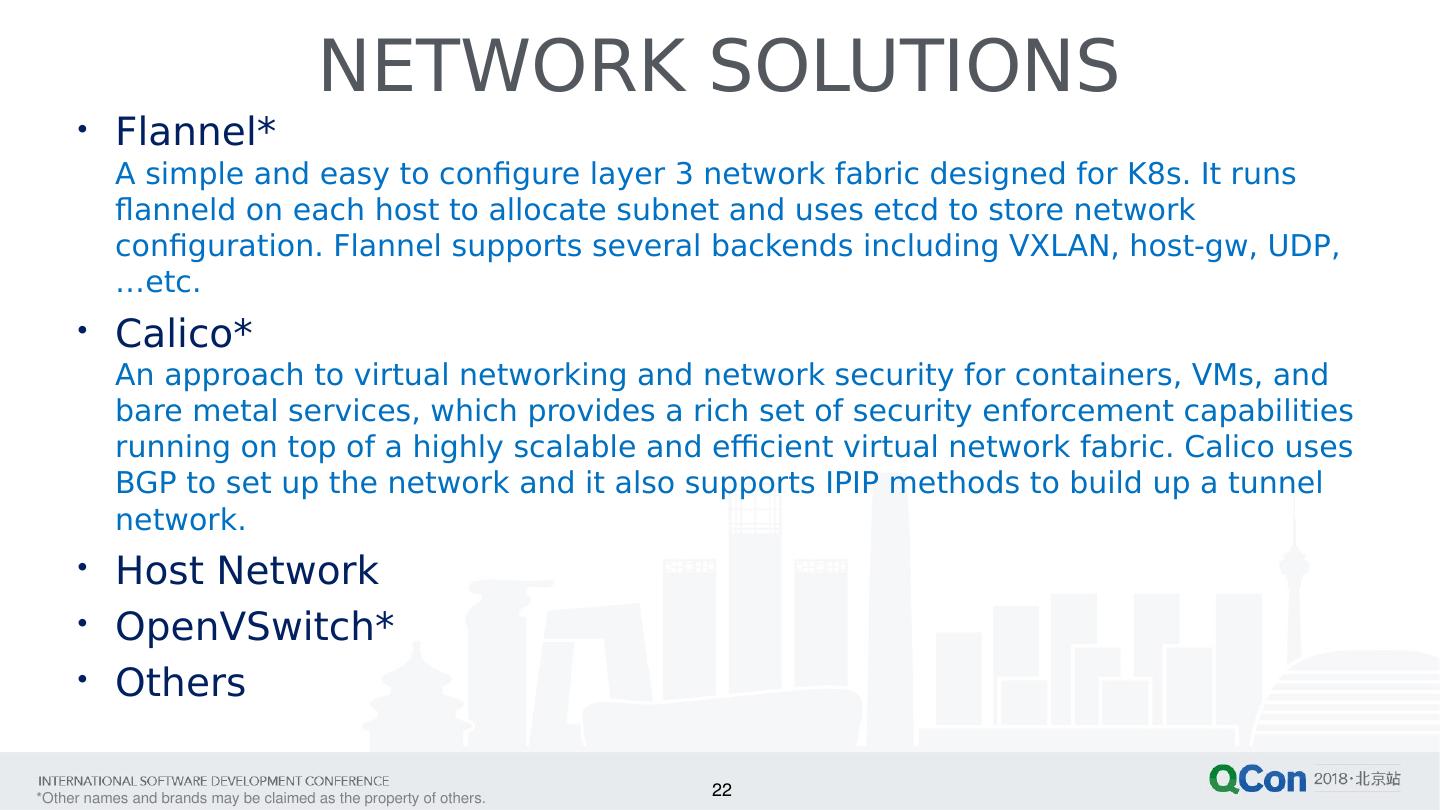 NETWORK SOLUTIONS

• Flannel*
A simple and easy to configure layer 3 network fabric designed for K8s. It runs flanneld on each host to allocate subnet and uses etcd to store network configuration. Flannel supports several backends including VXLAN, host-gw, UDP, …etc.

• Calico*
An approach to virtual networking and network security for containers, VMs, and bare metal services, which provides a rich set of security enforcement capabilities running on top of a highly scalable and efficient virtual network fabric. Calico uses BGP to set up the network and it also supports IPIP methods to build up a tunnel network.

• Host Network

• OpenVSwitch*

• Others

INTERNATIONAL SOFTWARE DEVELOPMENT CONFERENCE
*Other names and brands may be claimed as the property of others.

22

QCon 2018·北京站